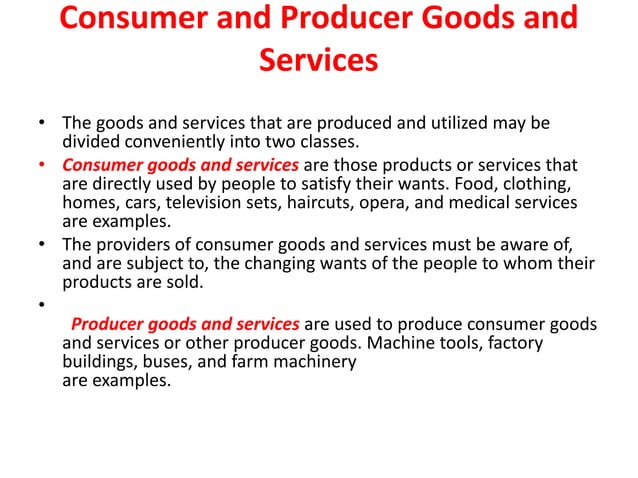 Consumer and Producer Goods and Services

• The goods and services that are produced and utilized may be divided conveniently into two classes.

• Consumer goods and services are those products or services that are directly used by people to satisfy their wants. Food, clothing, homes, cars, television sets, haircuts, opera, and medical services are examples.

• The providers of consumer goods and services must be aware of, and are subject to, the changing wants of the people to whom their products are sold.

•

Producer goods and services are used to produce consumer goods and services or other producer goods. Machine tools, factory buildings, buses, and farm machinery are examples.